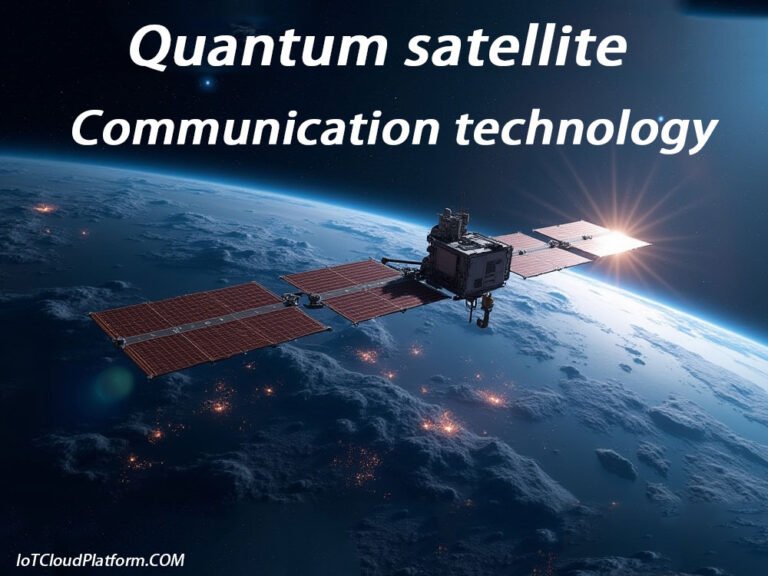 Quantum satellite
Communication technology

IoTCloudPlatform.COM